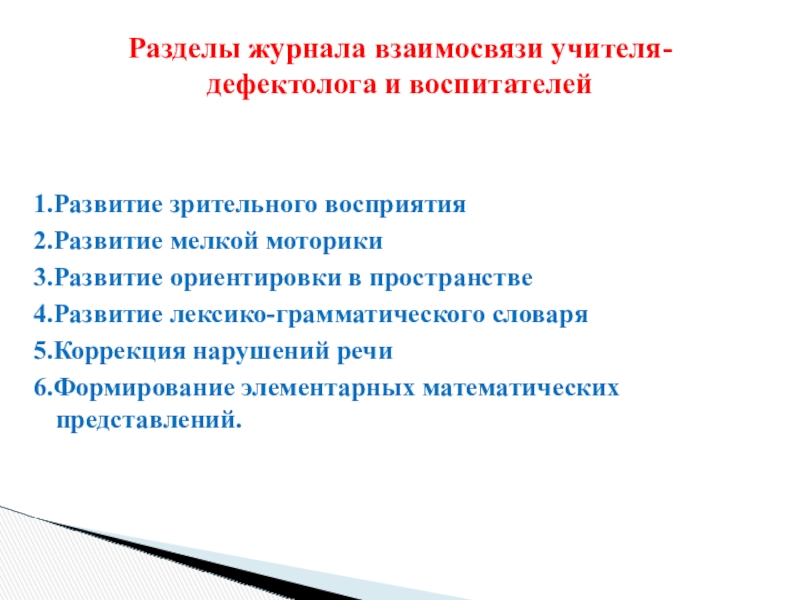 Разделы журнала взаимосвязи учителя-дефектолога и воспитателей

1.Развитие зрительного восприятия
2.Развитие мелкой моторики
3.Развитие ориентировки в пространстве
4.Развитие лексико-грамматического словаря
5.Коррекция нарушений речи
6.Формирование элементарных математических представлений.